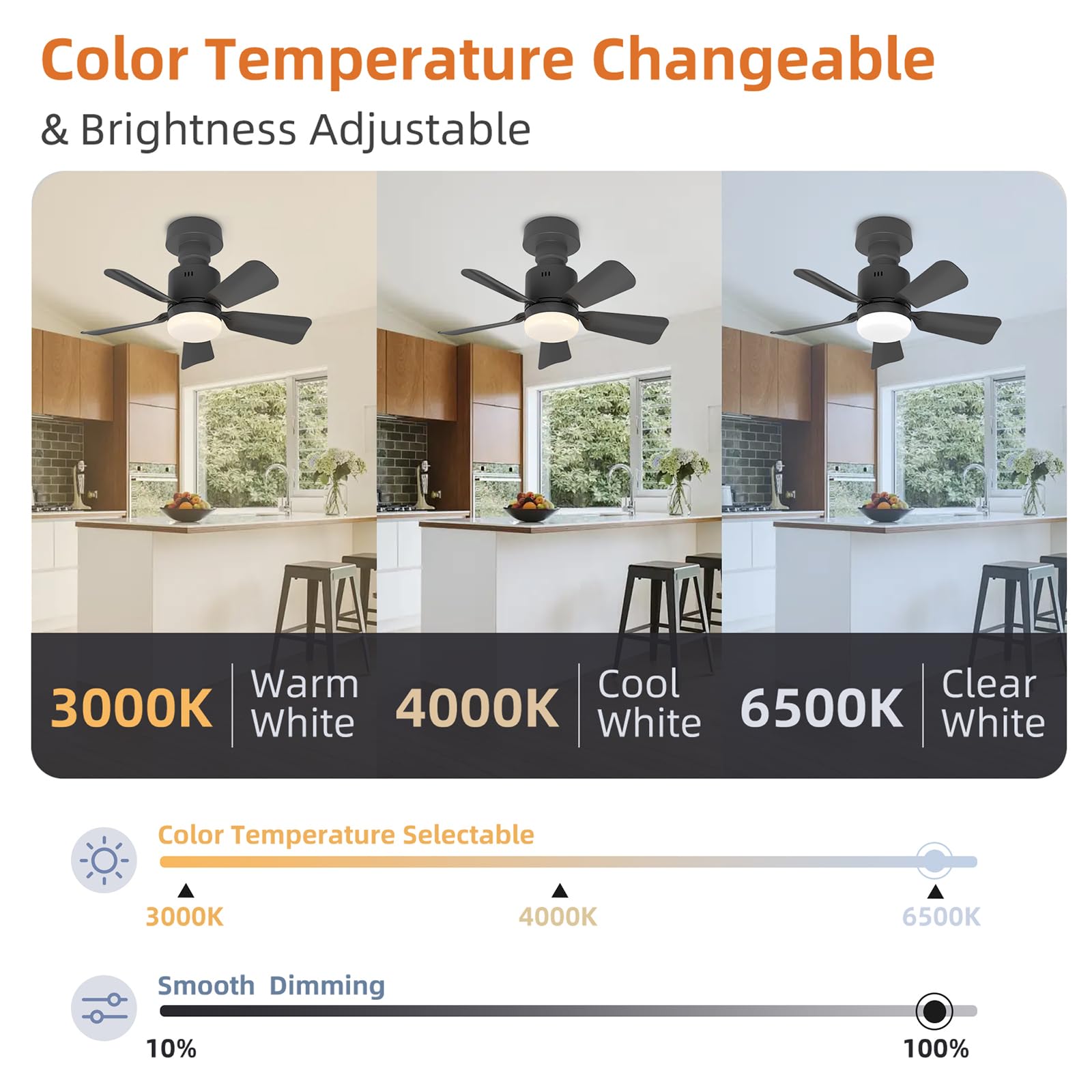 Color Temperature Changeable

& Brightness Adjustable

3000K Warm White

4000K Cool White

6500K Clear White

Color Temperature Selectable

3000K

4000K

6500K

Smooth Dimming

10%

100%